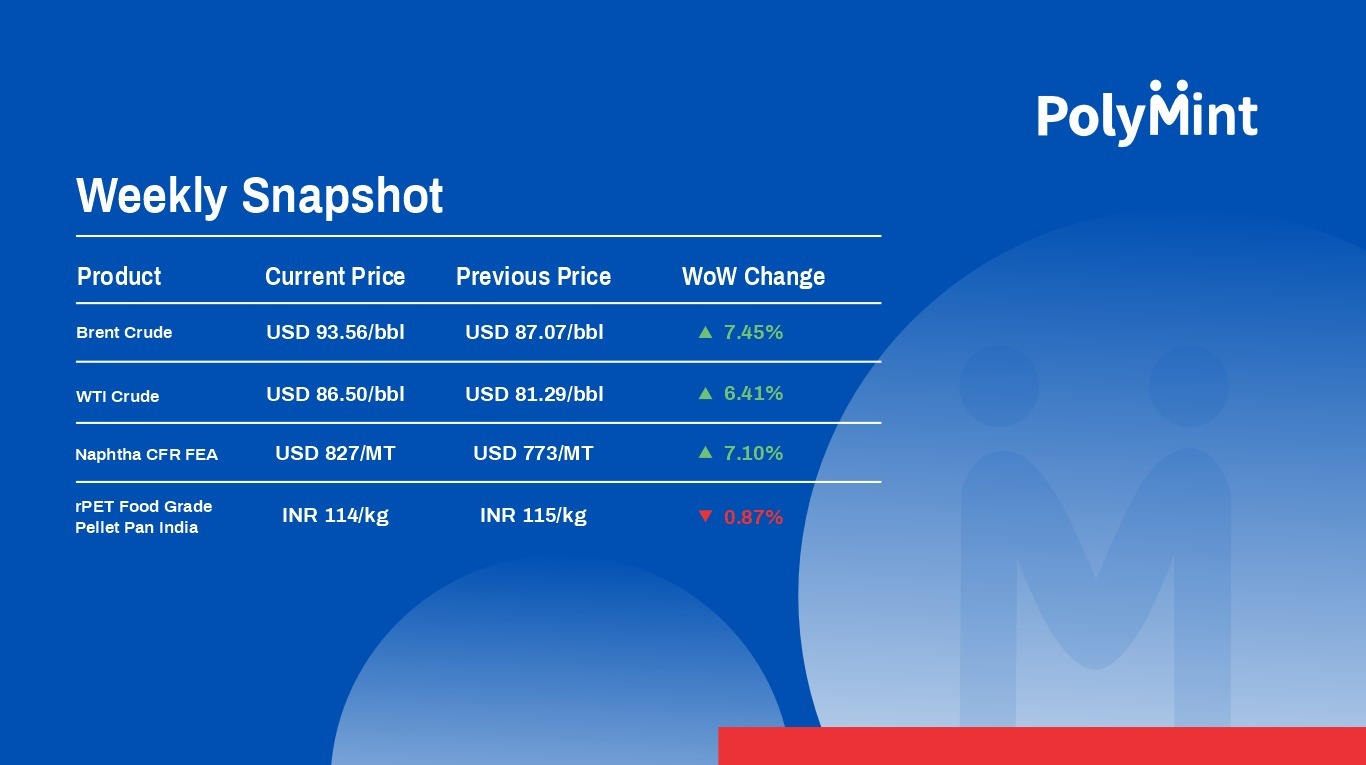 PolyMint

Weekly Snapshot

| Product | Current Price | Previous Price | WoW Change |
|---|---|---|---|
| Brent Crude | USD 93.56/bbl | USD 87.07/bbl | ▲ 7.45% |
| WTI Crude | USD 86.50/bbl | USD 81.29/bbl | ▲ 6.41% |
| Naphtha CFR FEA | USD 827/MT | USD 773/MT | ▲ 7.10% |
| rPET Food Grade Pellet Pan India | INR 114/kg | INR 115/kg | ▼ 0.87% |